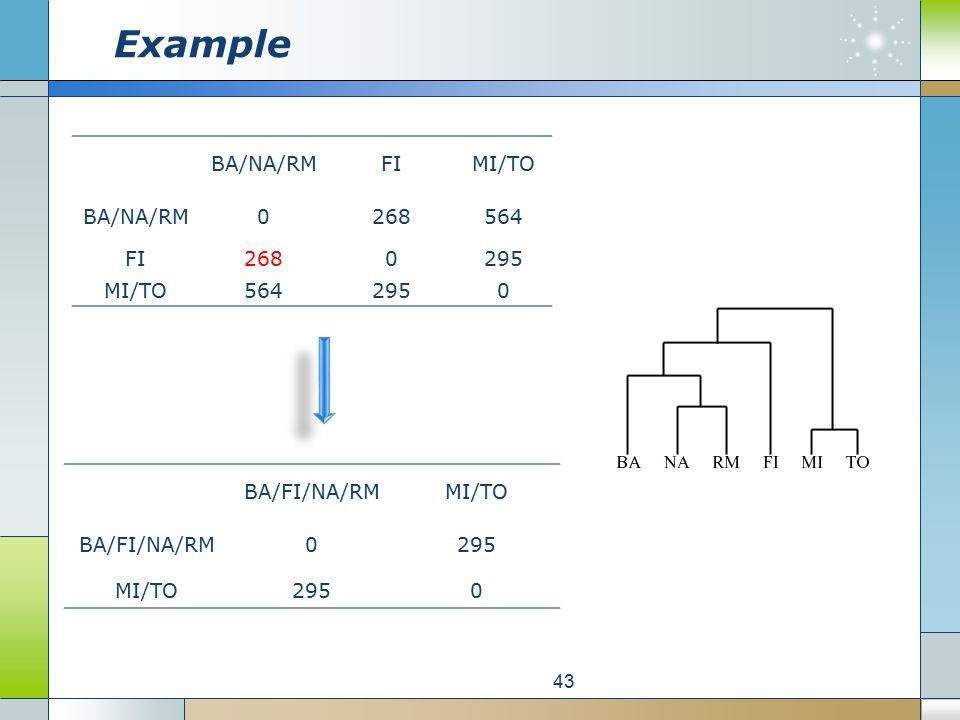 Example

| | BA/NA/RM | FI | MI/TO |
|---|---|---|---|
| BA/NA/RM | 0 | 268 | 564 |
| FI | 268 | 0 | 295 |
| MI/TO | 564 | 295 | 0 |

| | BA/FI/NA/RM | MI/TO |
|---|---|---|
| BA/FI/NA/RM | 0 | 295 |
| MI/TO | 295 | 0 |

BA NA RM FI MI TO

43